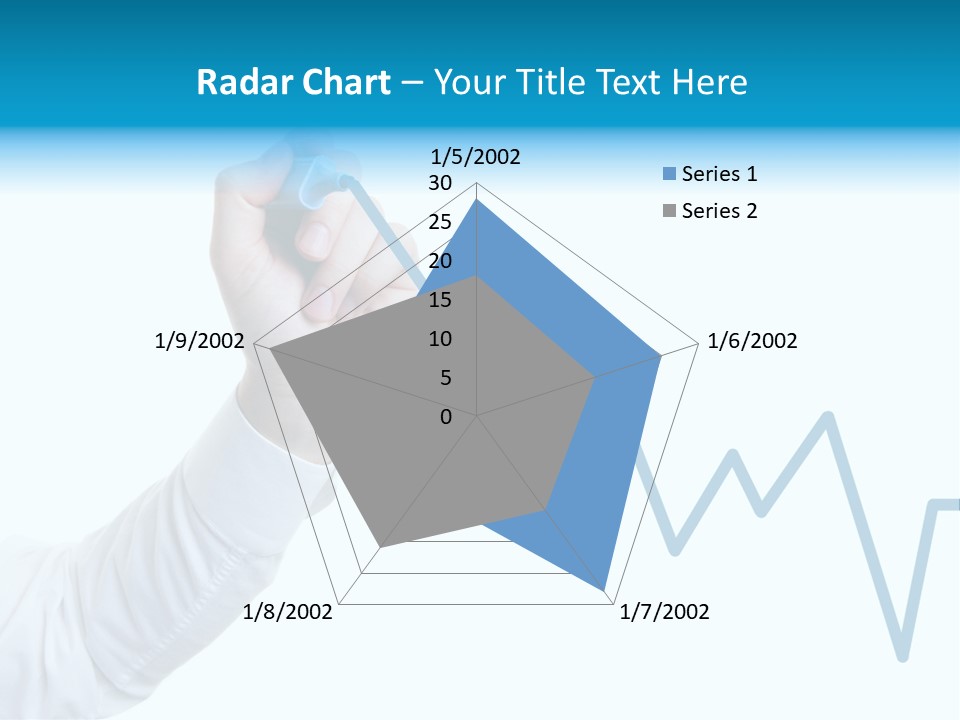 Radar Chart – Your Title Text Here

1/5/2002

30
25
20
15
10
5
0

1/6/2002

1/7/2002

1/8/2002

1/9/2002

Series 1
Series 2